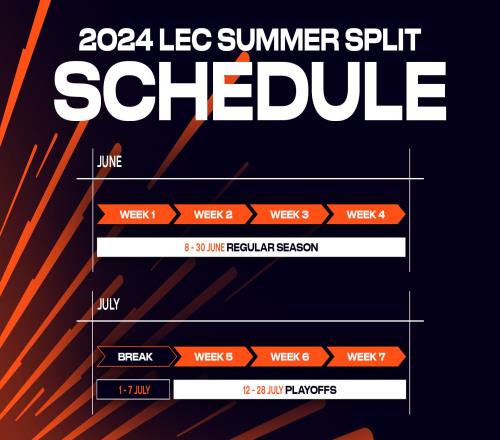 2024 LEC SUMMER SPLIT
SCHEDULE

JUNE

WEEK 1
WEEK 2
WEEK 3
WEEK 4

8 - 30 JUNE REGULAR SEASON

JULY

BREAK
WEEK 5
WEEK 6
WEEK 7

1 - 7 JULY

12 - 28 JULY PLAYOFFS